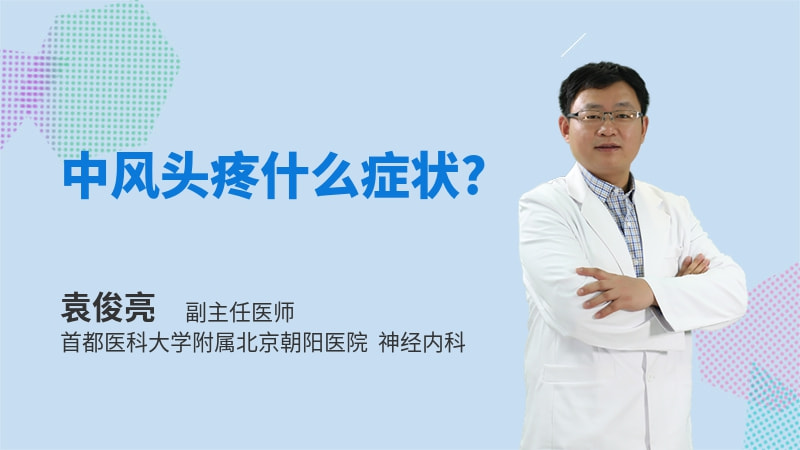 中风头疼什么症状?

袁俊亮 副主任医师
首都医科大学附属北京朝阳医院 神经内科